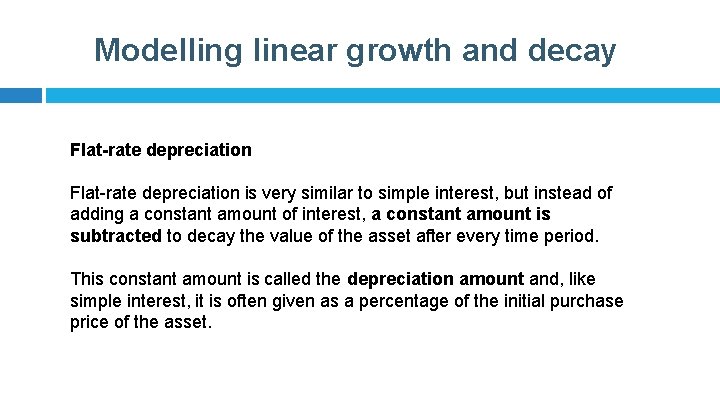 Modelling linear growth and decay

Flat-rate depreciation

Flat-rate depreciation is very similar to simple interest, but instead of adding a constant amount of interest, a constant amount is subtracted to decay the value of the asset after every time period.

This constant amount is called the depreciation amount and, like simple interest, it is often given as a percentage of the initial purchase price of the asset.